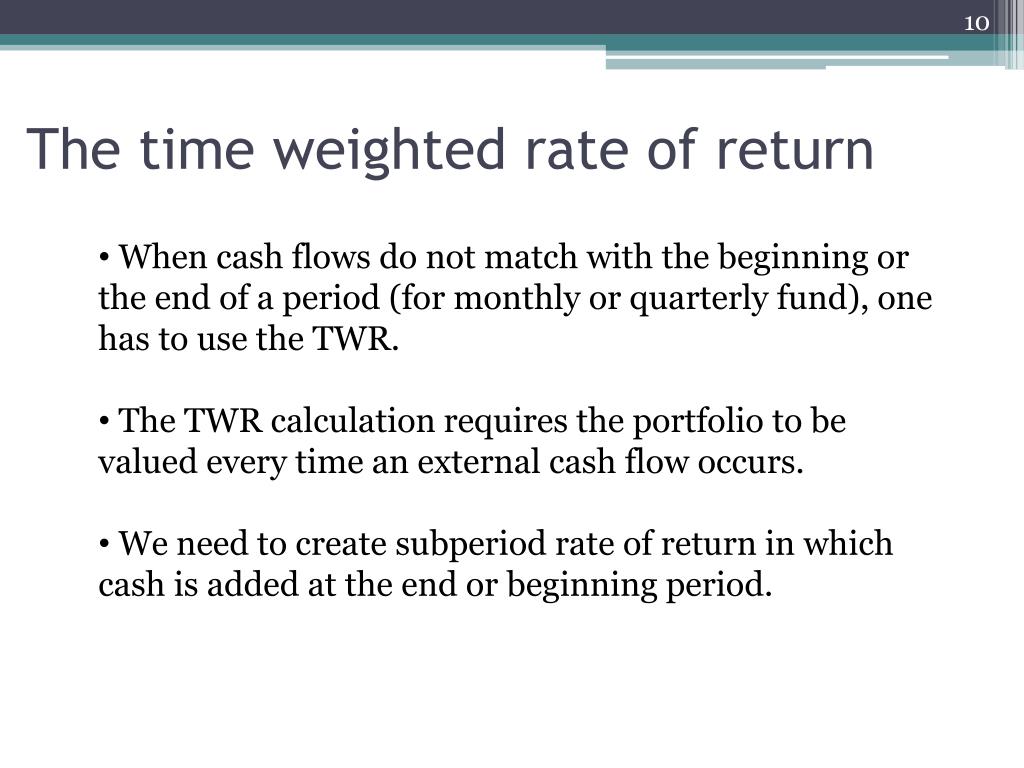 10

The time weighted rate of return

• When cash flows do not match with the beginning or the end of a period (for monthly or quarterly fund), one has to use the TWR.

• The TWR calculation requires the portfolio to be valued every time an external cash flow occurs.

• We need to create subperiod rate of return in which cash is added at the end or beginning period.